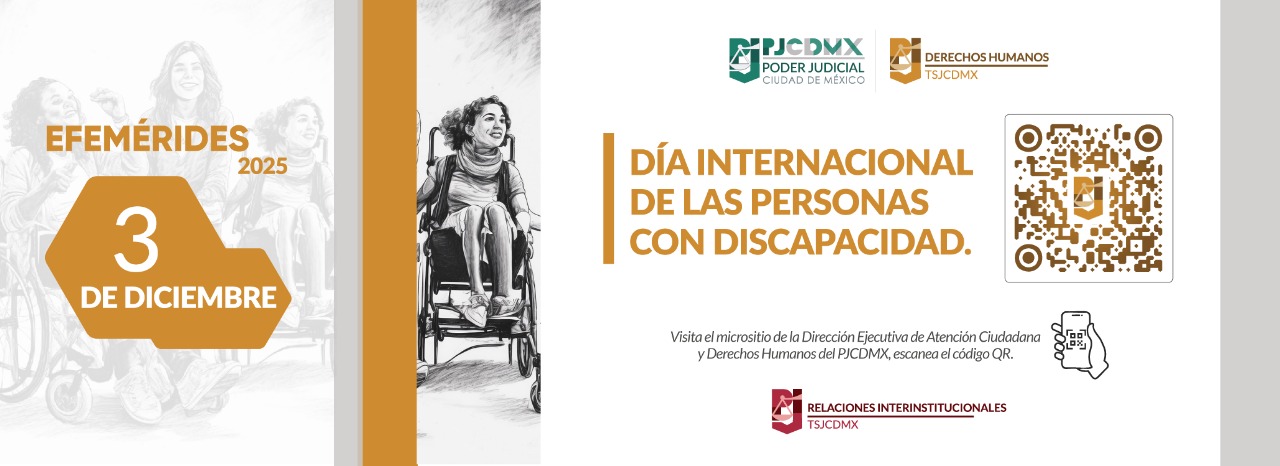 EFEMÉRIDES 2025

3 DE DICIEMBRE

PJCDMX PODER JUDICIAL CIUDAD DE MÉXICO

DERECHOS HUMANOS TSJCDMX

DÍA INTERNACIONAL DE LAS PERSONAS CON DISCAPACIDAD.

Visita el micrositio de la Dirección Ejecutiva de Atención Ciudadana y Derechos Humanos del PJCDMX, escanea el código QR.

RELACIONES INTERINSTITUCIONALES TSJCDMX